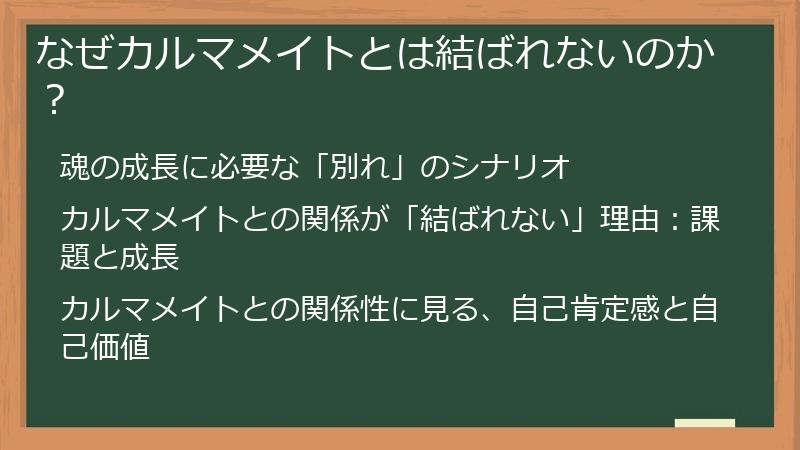 なぜカルマメイトとは結ばれないのか？

魂の成長に必要な「別れ」のシナリオ

カルマメイトとの関係が「結ばれない」理由：課題と成長

カルマメイトとの関係性に見る、自己肯定感と自己価値